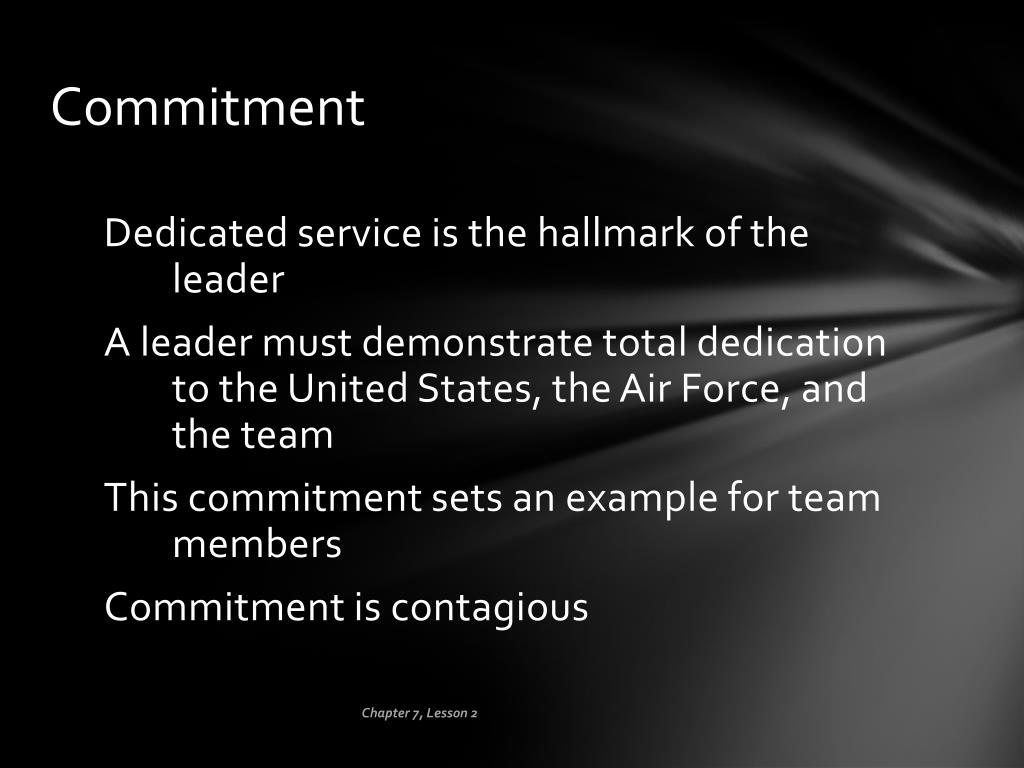 Commitment

Dedicated service is the hallmark of the leader

A leader must demonstrate total dedication to the United States, the Air Force, and the team

This commitment sets an example for team members

Commitment is contagious

Chapter 7, Lesson 2